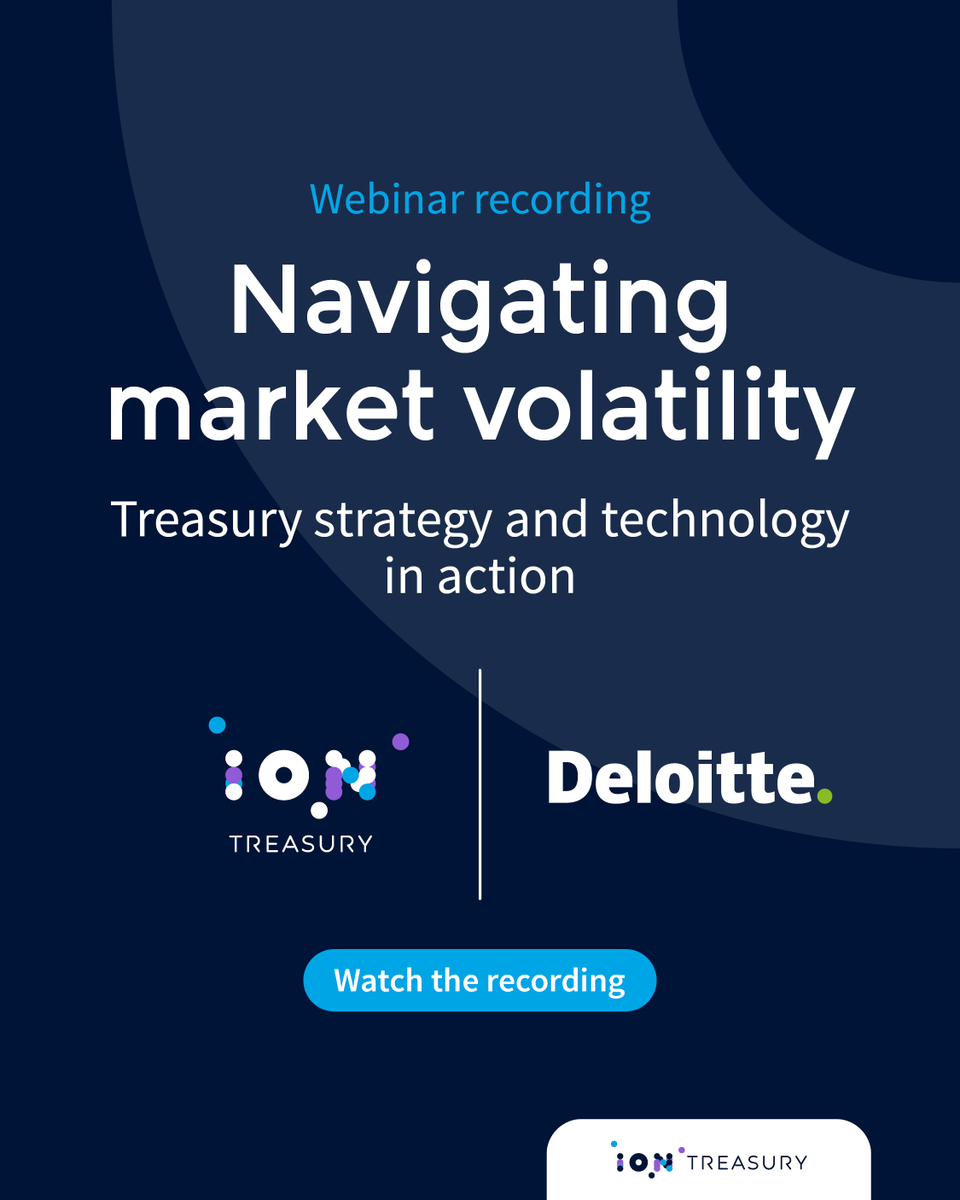 Webinar recording

Navigating market volatility

Treasury strategy and technology in action

ION
TREASURY

Deloitte.

Watch the recording

ION TREASURY